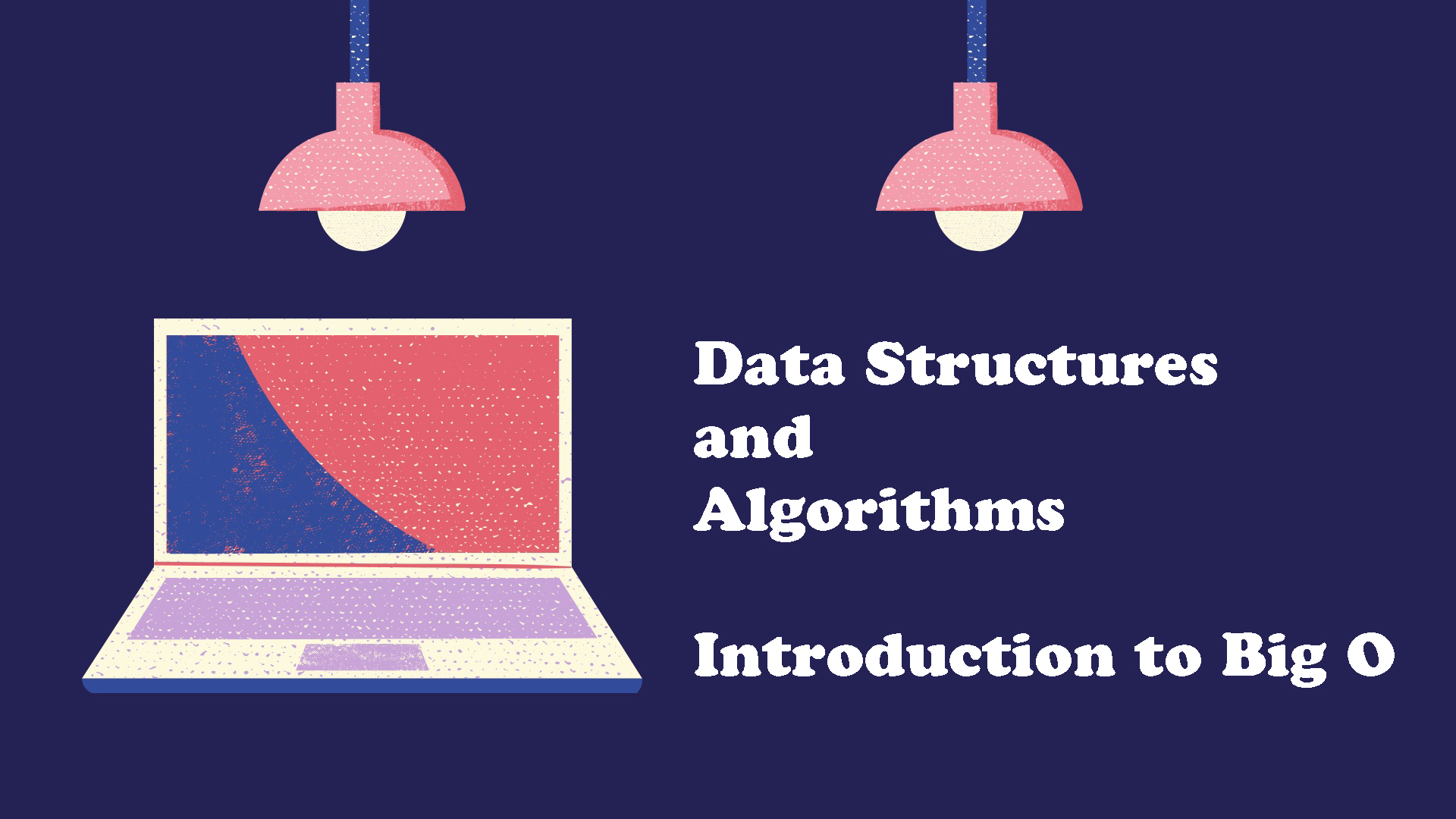 Data Structures
and
Algorithms

Introduction to Big O